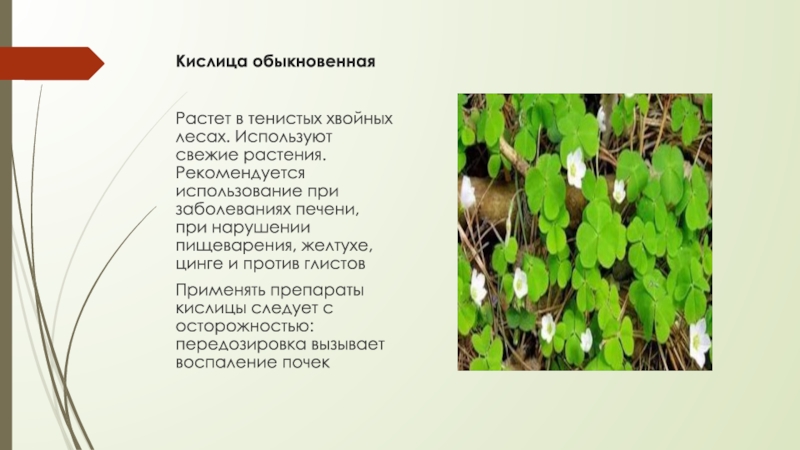 Кислица обыкновенная

Растет в тенистых хвойных лесах. Используют свежие растения. Рекомендуется использование при заболеваниях печени, при нарушении пищеварения, желтухе, цинге и против глистов

Применять препараты кислицы следует с осторожностью: передозировка вызывает воспаление почек